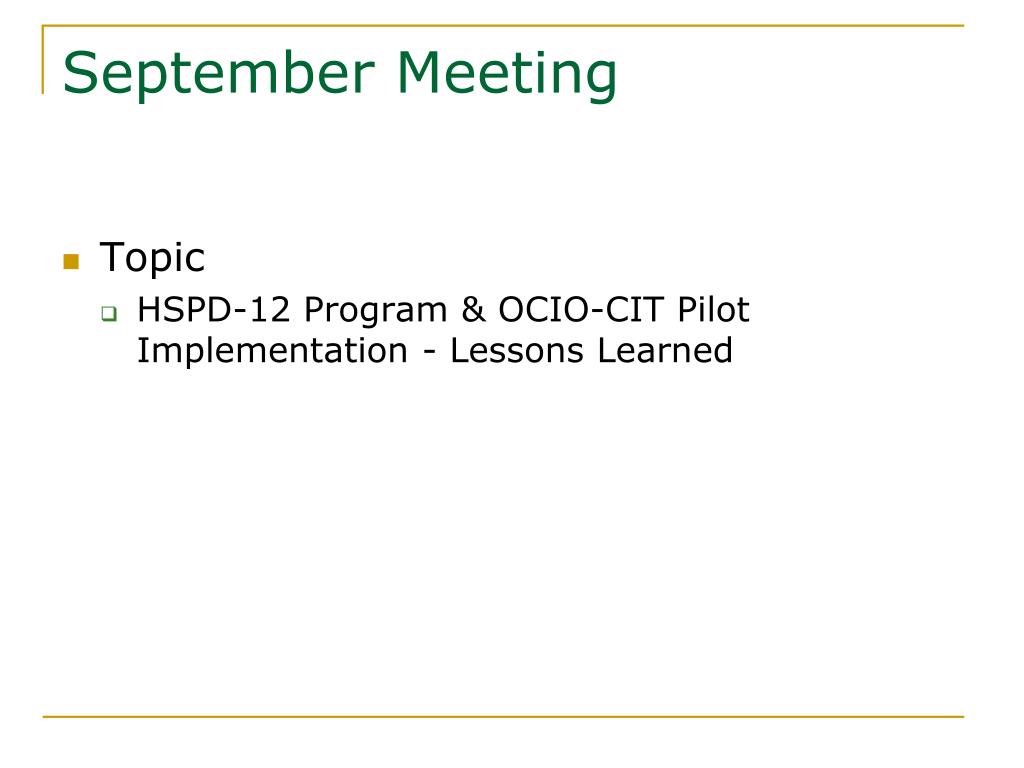 September Meeting

Topic

HSPD-12 Program & OCIO-CIT Pilot Implementation - Lessons Learned